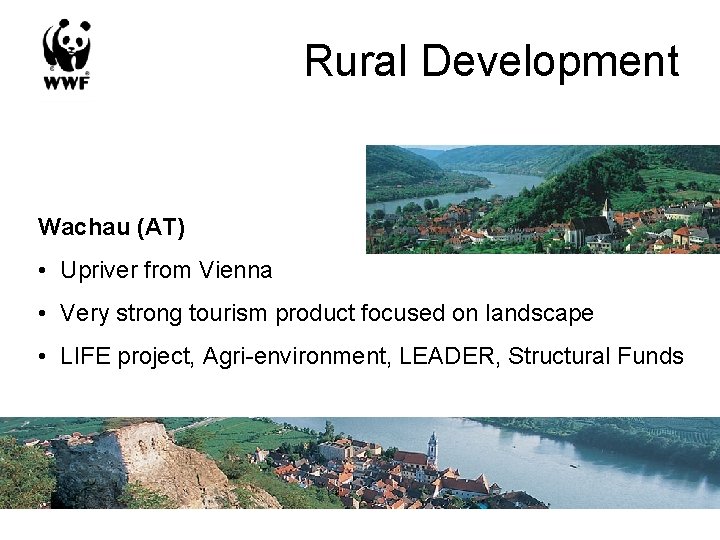 WWF

Rural Development

Wachau (AT)

• Upriver from Vienna

• Very strong tourism product focused on landscape

• LIFE project, Agri-environment, LEADER, Structural Funds